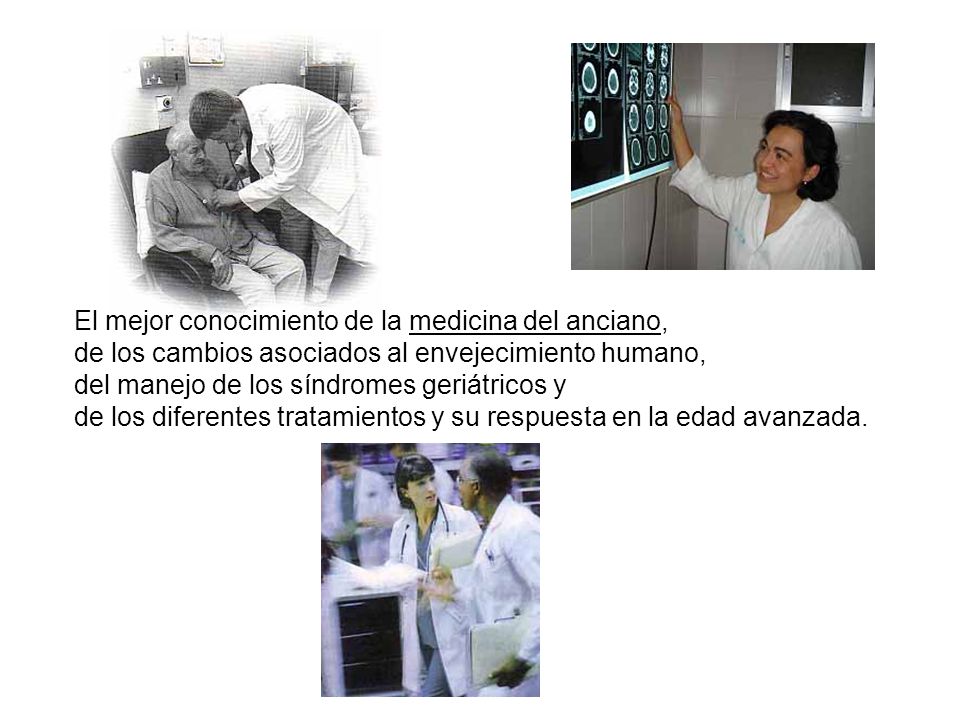 El mejor conocimiento de la medicina del anciano,
de los cambios asociados al envejecimiento humano,
del manejo de los síndromes geriátricos y
de los diferentes tratamientos y su respuesta en la edad avanzada.